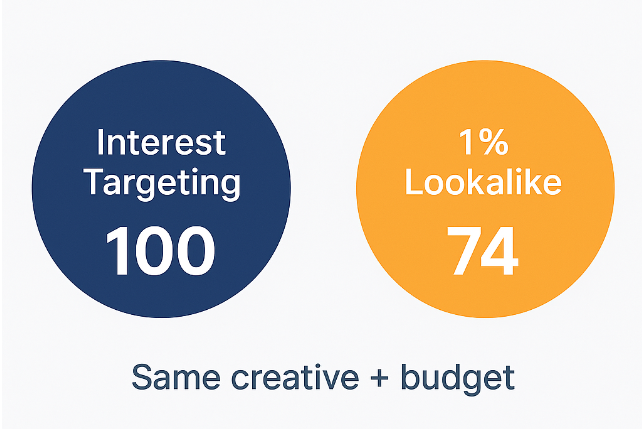 Interest Targeting
100

1% Lookalike
74

Same creative + budget